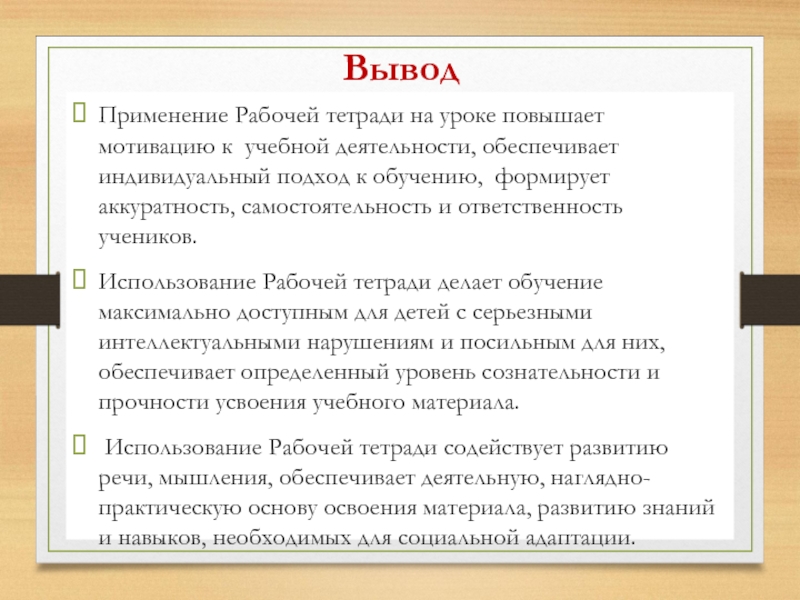 Вывод

Применение Рабочей тетради на уроке повышает мотивацию к учебной деятельности, обеспечивает индивидуальный подход к обучению, формирует аккуратность, самостоятельность и ответственность учеников.

Использование Рабочей тетради делает обучение максимально доступным для детей с серьезными интеллектуальными нарушениям и посильным для них, обеспечивает определенный уровень сознательности и прочности усвоения учебного материала.

Использование Рабочей тетради содействует развитию речи, мышления, обеспечивает деятельную, наглядно-практическую основу освоения материала, развитию знаний и навыков, необходимых для социальной адаптации.